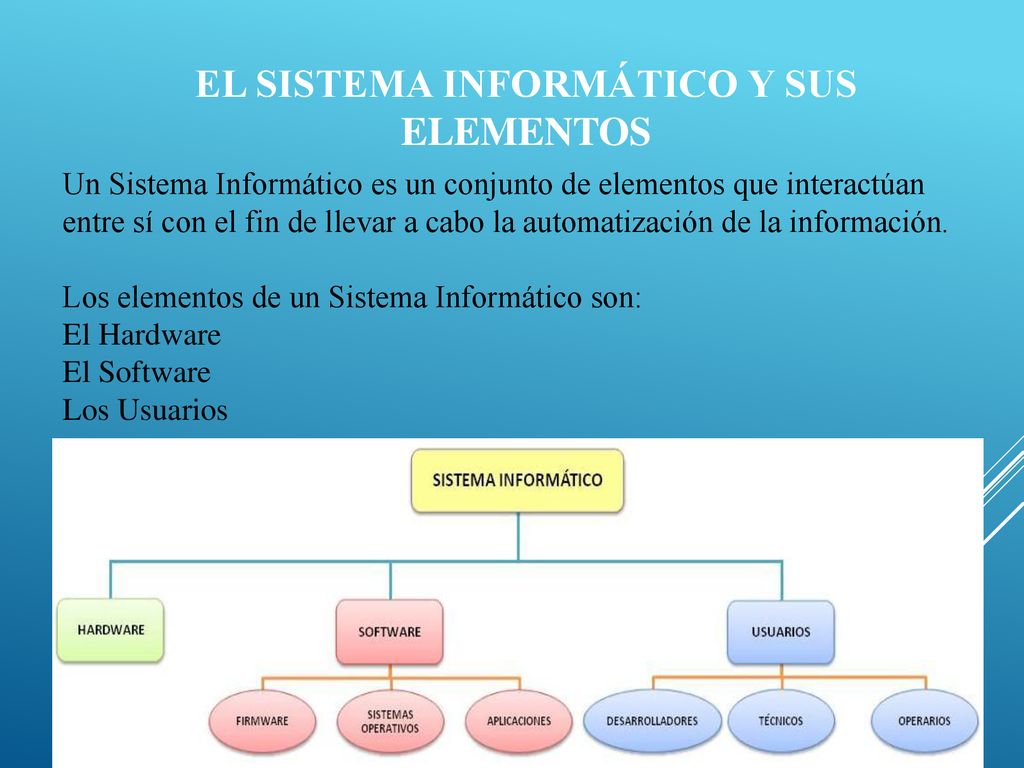 EL SISTEMA INFORMÁTICO Y SUS ELEMENTOS

Un Sistema Informático es un conjunto de elementos que interactúan entre sí con el fin de llevar a cabo la automatización de la información.

Los elementos de un Sistema Informático son:
El Hardware
El Software
Los Usuarios

SISTEMA INFORMÁTICO
HARDWARE
SOFTWARE
USUARIOS
FIRMWARE
SISTEMAS OPERATIVOS
APLICACIONES
DESARROLLADORES
TÉCNICOS
OPERARIOS